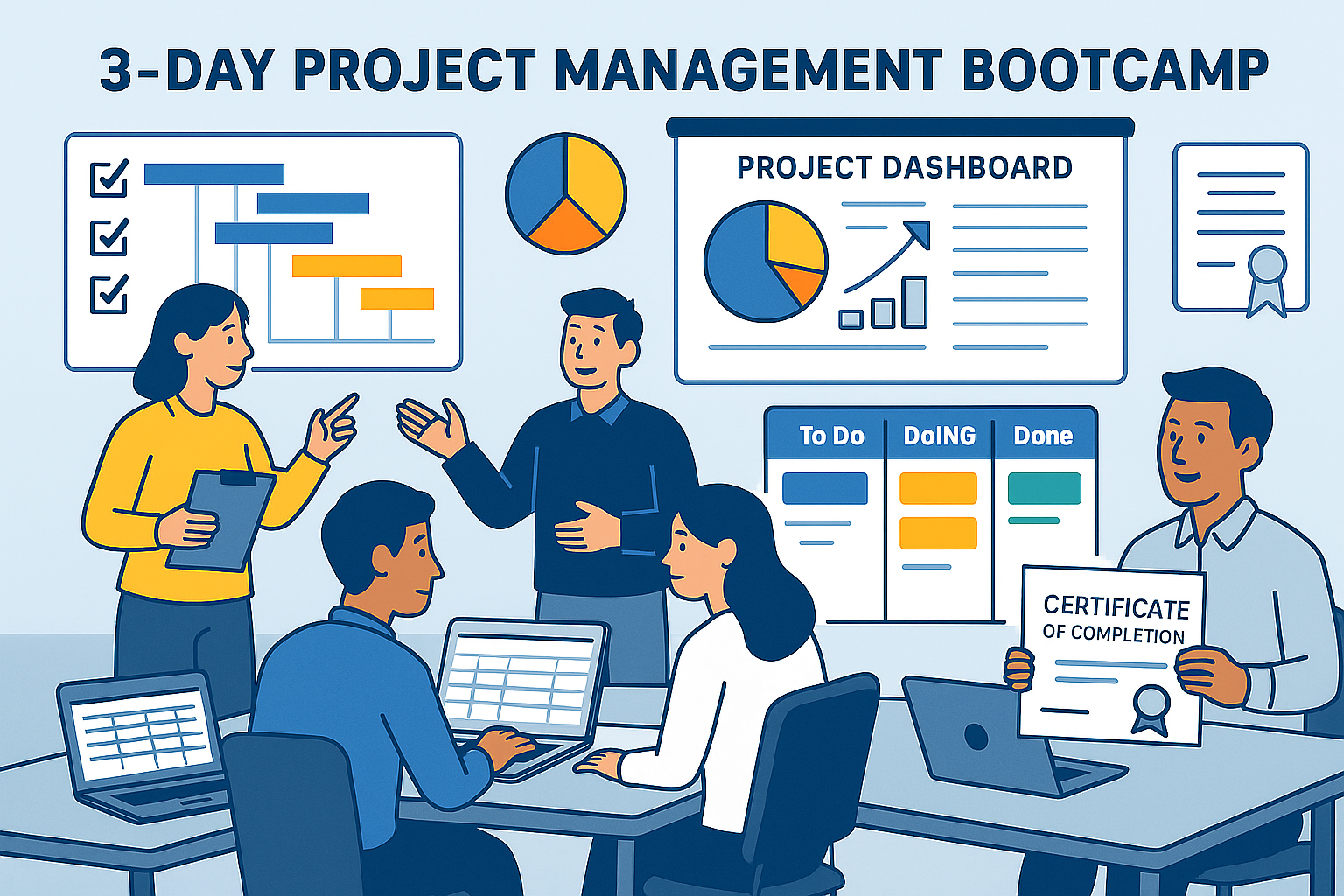 3-DAY PROJECT MANAGEMENT BOOTCAMP

PROJECT DASHBOARD

To Do
DoING
Done

CERTIFICATE OF COMPLETION